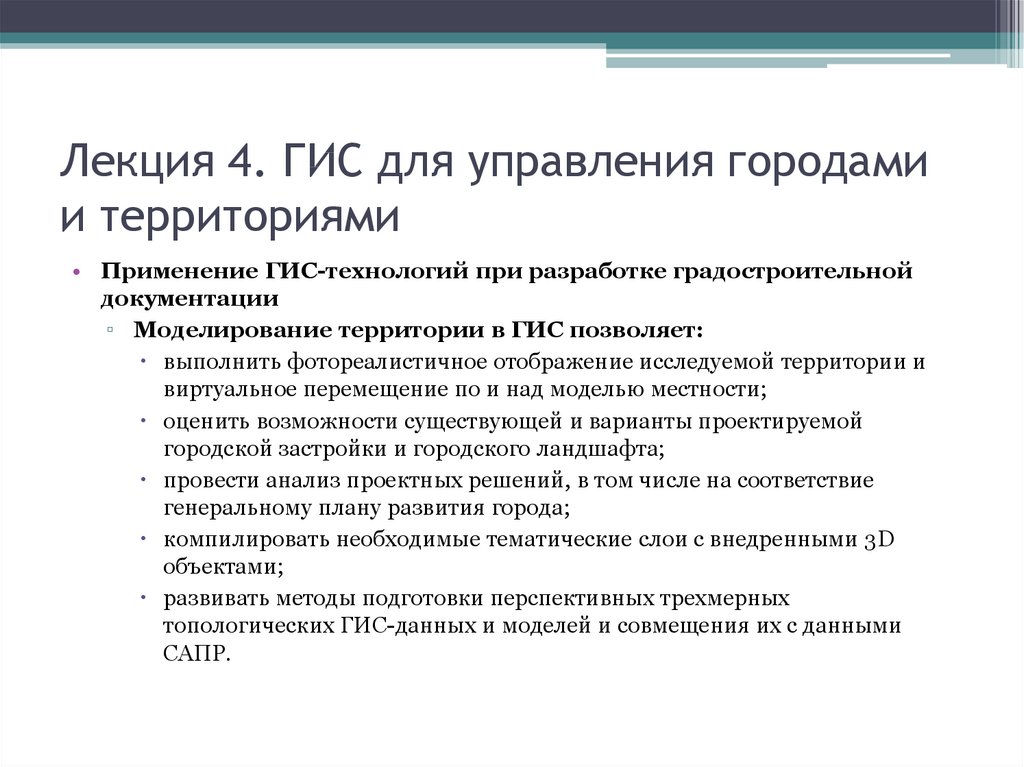 Лекция 4. ГИС для управления городами и территориями

• Применение ГИС-технологий при разработке градостроительной документации
  ▫ Моделирование территории в ГИС позволяет:
    • выполнить фотореалистичное отображение исследуемой территории и виртуальное перемещение по и над моделью местности;
    • оценить возможности существующей и варианты проектируемой городской застройки и городского ландшафта;
    • провести анализ проектных решений, в том числе на соответствие генеральному плану развития города;
    • компилировать необходимые тематические слои с внедренными 3D объектами;
    • развивать методы подготовки перспективных трехмерных топологических ГИС-данных и моделей и совмещения их с данными САПР.